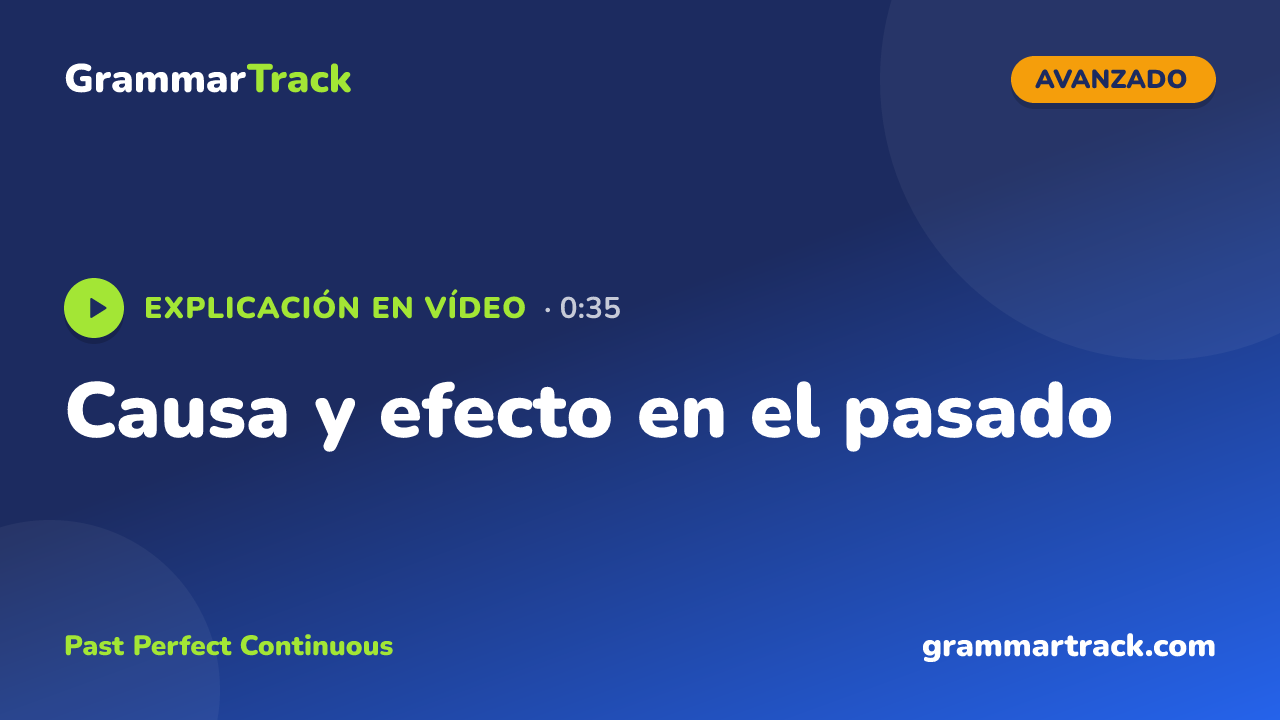 GrammarTrack

AVANZADO

EXPLICACIÓN EN VÍDEO · 0:35

Causa y efecto en el pasado

Past Perfect Continuous

grammartrack.com